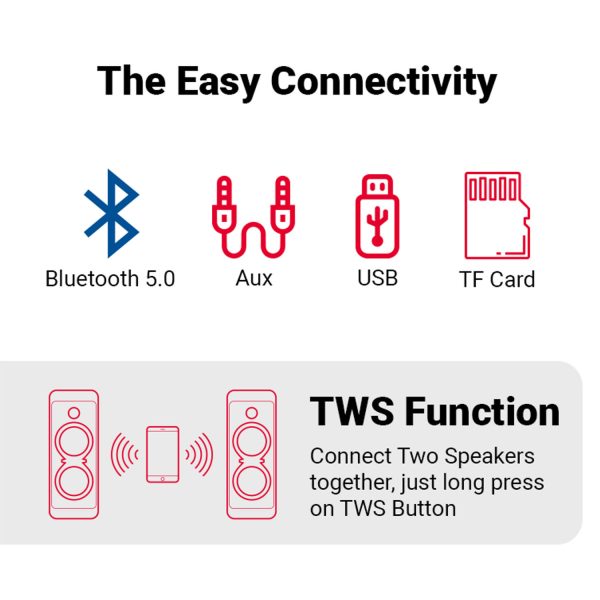 The Easy Connectivity

Bluetooth 5.0

Aux

USB

TF Card

TWS Function

Connect Two Speakers together, just long press on TWS Button